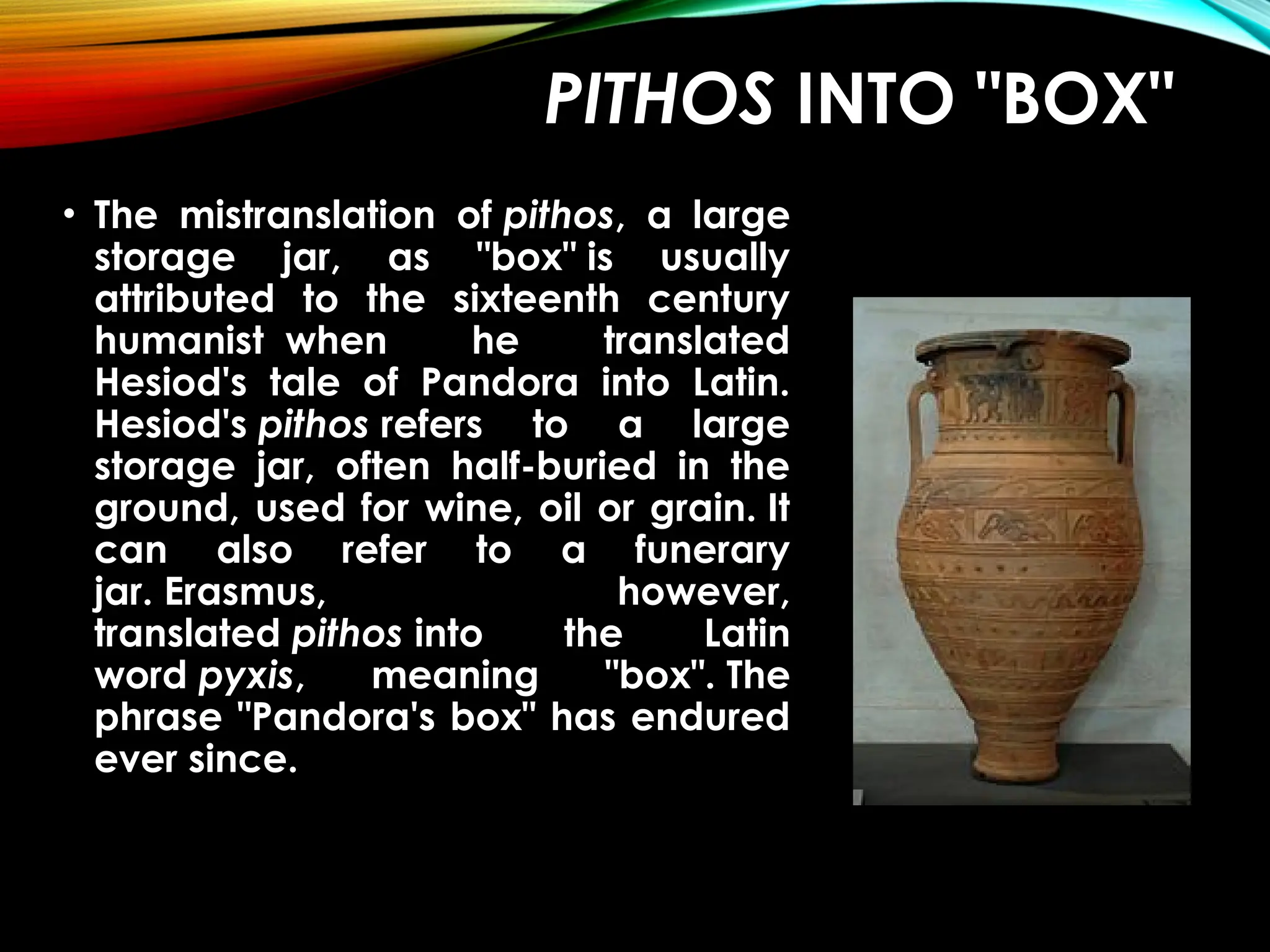 PITHOS INTO "BOX"

• The mistranslation of pithos, a large storage jar, as "box" is usually attributed to the sixteenth century humanist when he translated Hesiod's tale of Pandora into Latin. Hesiod's pithos refers to a large storage jar, often half-buried in the ground, used for wine, oil or grain. It can also refer to a funerary jar. Erasmus, however, translated pithos into the Latin word pyxis, meaning "box". The phrase "Pandora's box" has endured ever since.